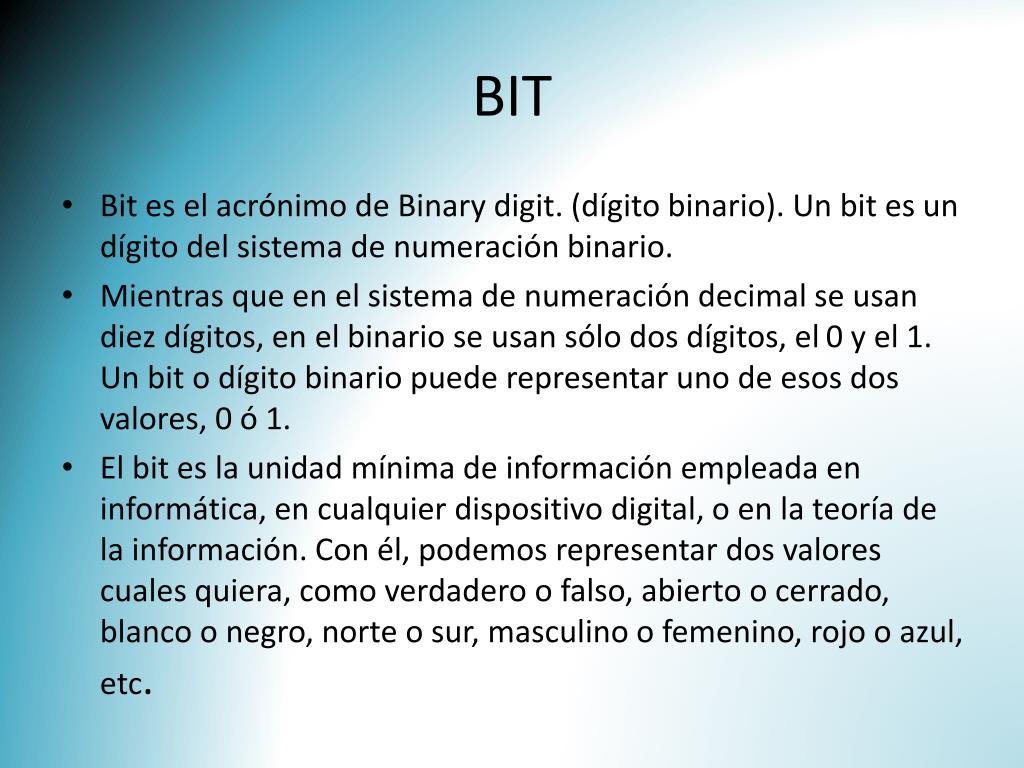 BIT

• Bit es el acrónimo de Binary digit. (dígito binario). Un bit es un dígito del sistema de numeración binario.

• Mientras que en el sistema de numeración decimal se usan diez dígitos, en el binario se usan sólo dos dígitos, el 0 y el 1. Un bit o dígito binario puede representar uno de esos dos valores, 0 ó 1.

• El bit es la unidad mínima de información empleada en informática, en cualquier dispositivo digital, o en la teoría de la información. Con él, podemos representar dos valores cuales quiera, como verdadero o falso, abierto o cerrado, blanco o negro, norte o sur, masculino o femenino, rojo o azul, etc.